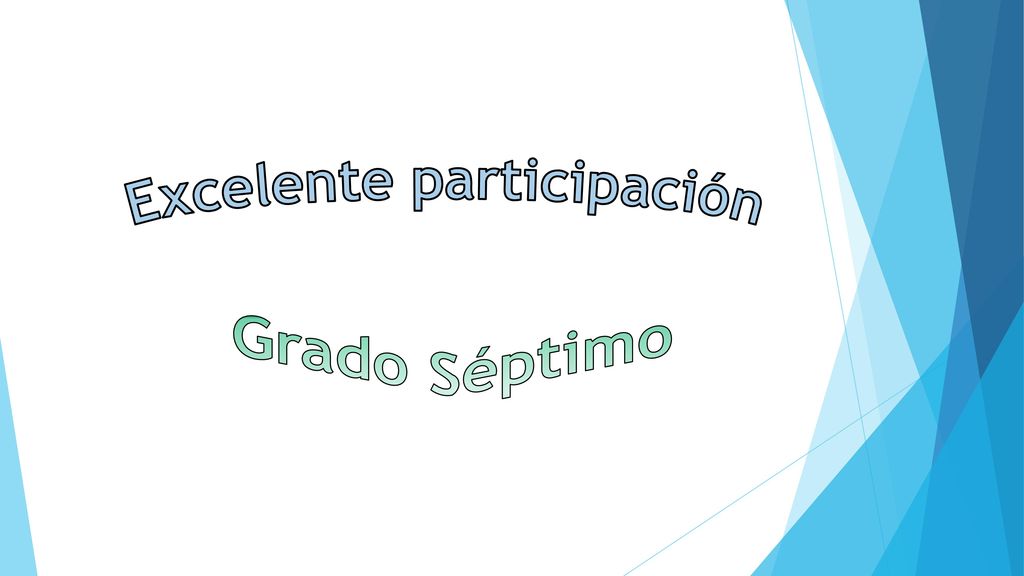 Excelente participación

Grado Séptimo